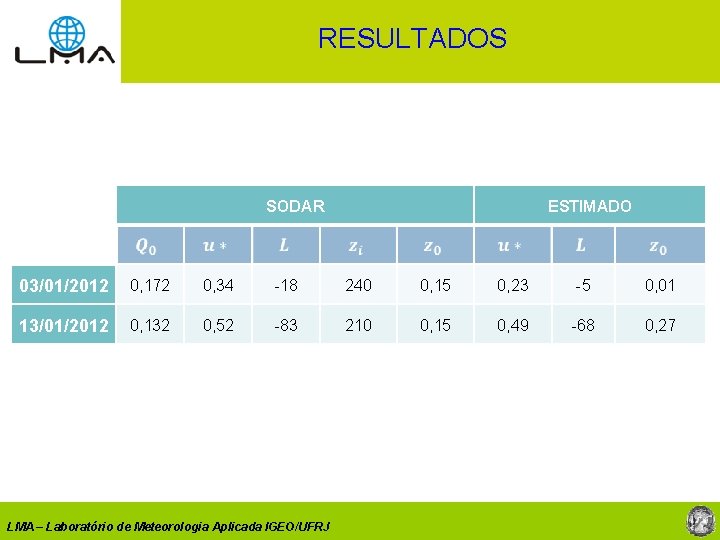 LMA

RESULTADOS

| | SODAR | | | | | ESTIMADO | | |
|---|---|---|---|---|---|---|---|---|
| | $Q_0$ | $u*$ | $L$ | $z_i$ | $z_0$ | $u*$ | $L$ | $z_0$ |
| 03/01/2012 | 0,172 | 0,34 | -18 | 240 | 0,15 | 0,23 | -5 | 0,01 |
| 13/01/2012 | 0,132 | 0,52 | -83 | 210 | 0,15 | 0,49 | -68 | 0,27 |

LMA – Laboratório de Meteorologia Aplicada IGEO/UFRJ